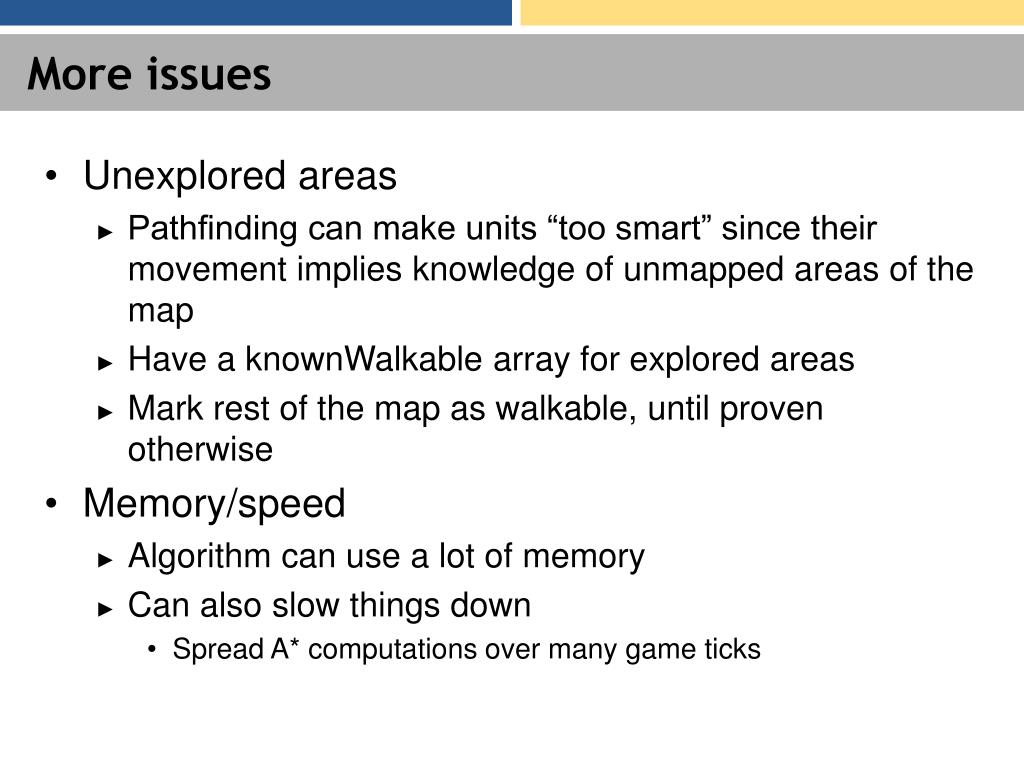 More issues

• Unexplored areas
► Pathfinding can make units “too smart” since their movement implies knowledge of unmapped areas of the map
► Have a knownWalkable array for explored areas
► Mark rest of the map as walkable, until proven otherwise

• Memory/speed
► Algorithm can use a lot of memory
► Can also slow things down
• Spread A* computations over many game ticks